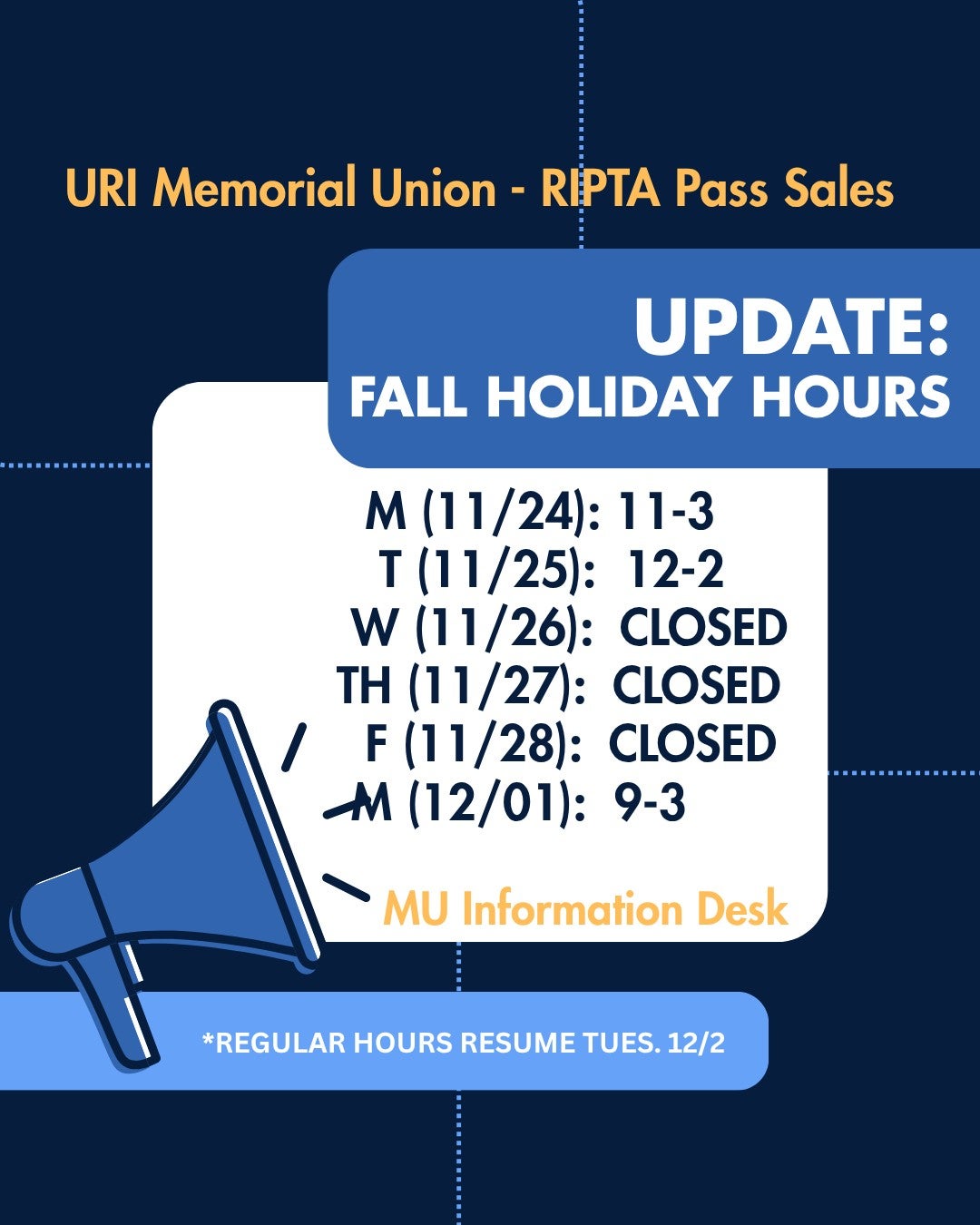 URI Memorial Union - RIPTA Pass Sales

UPDATE:
FALL HOLIDAY HOURS

M (11/24): 11-3
T (11/25): 12-2
W (11/26): CLOSED
TH (11/27): CLOSED
F (11/28): CLOSED
M (12/01): 9-3

MU Information Desk

*REGULAR HOURS RESUME TUES. 12/2